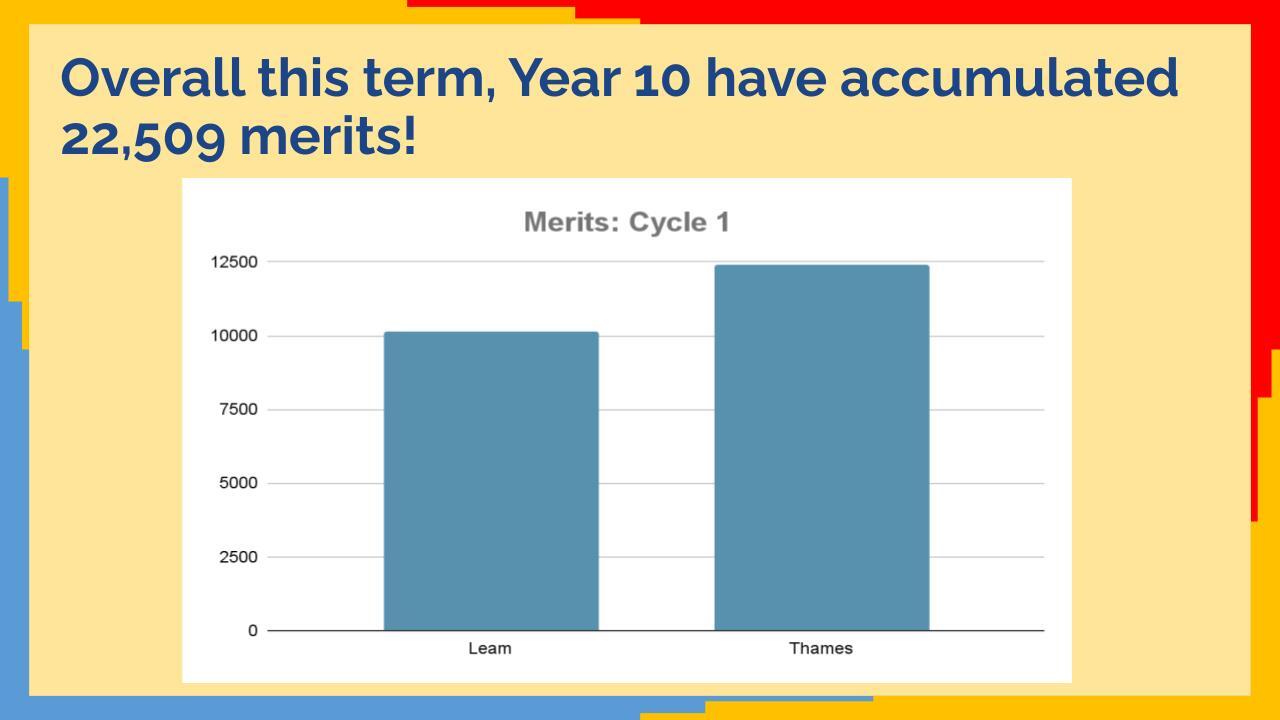 Overall this term, Year 10 have accumulated 22,509 merits!

Merits: Cycle 1

12500
10000
7500
5000
2500
0

Leam
Thames